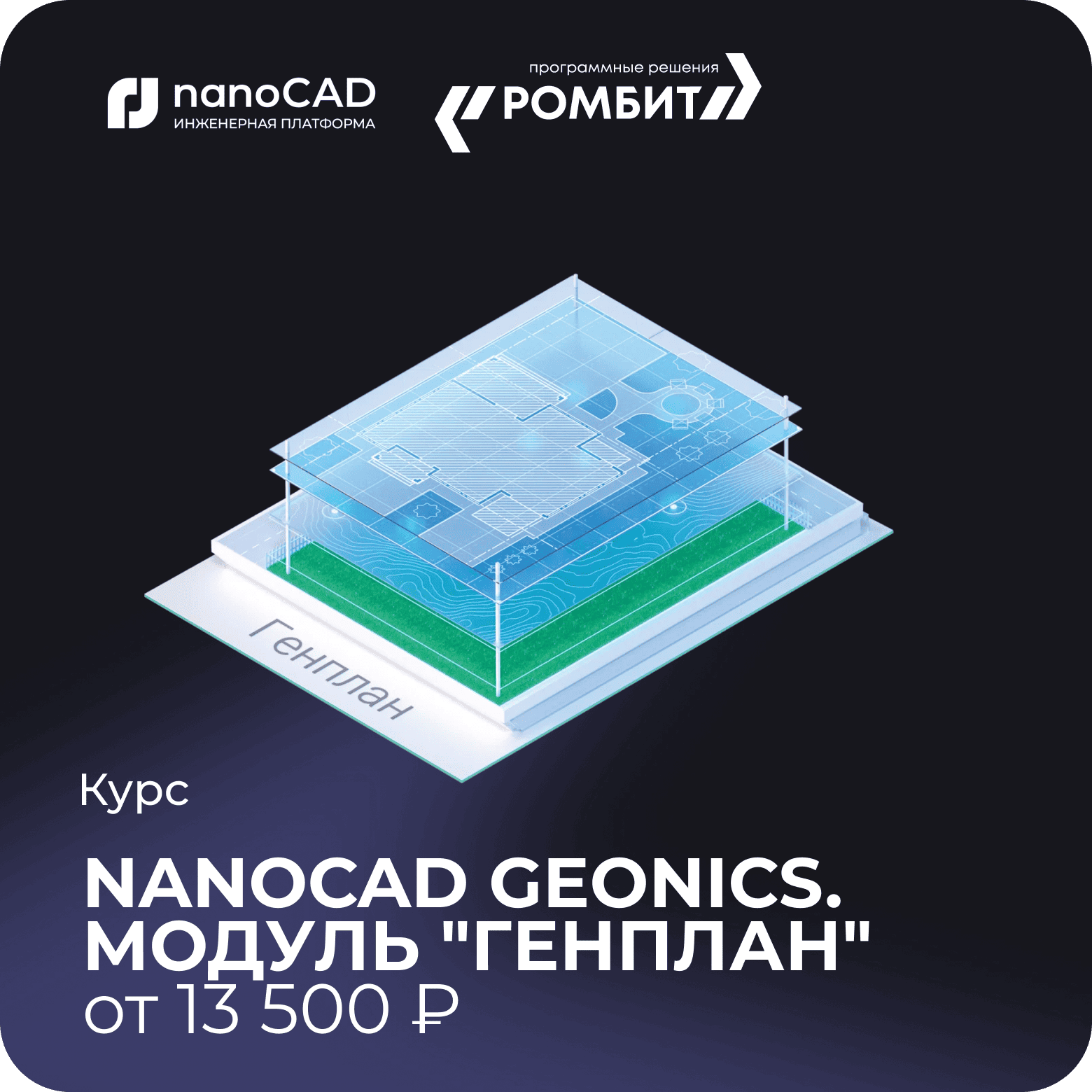 nanoCAD
ИНЖЕНЕРНАЯ ПЛАТФОРМА

программные решения
РОМБИТ

Генплан

Курс

NANOCAD GEONICS. МОДУЛЬ "ГЕНПЛАН"
от 13 500 ₽